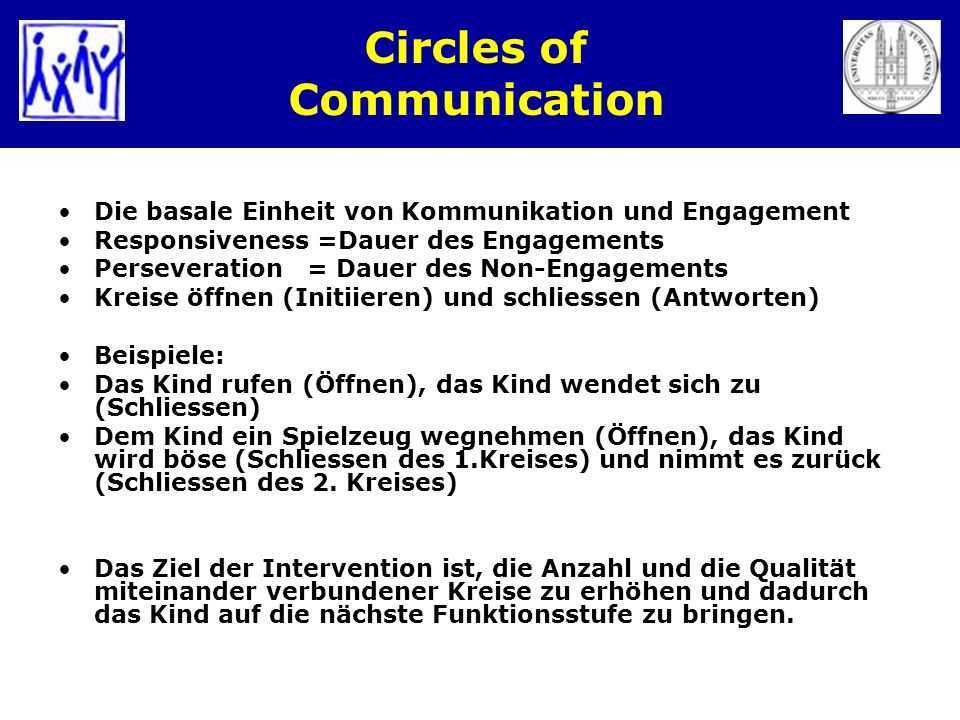 Circles of Communication

UNIVERSITAS TURICENSIS

• Die basale Einheit von Kommunikation und Engagement
• Responsiveness =Dauer des Engagements
• Perseveration = Dauer des Non-Engagements
• Kreise öffnen (Initiieren) und schliessen (Antworten)

• Beispiele:
• Das Kind rufen (Öffnen), das Kind wendet sich zu (Schliessen)
• Dem Kind ein Spielzeug wegnehmen (Öffnen), das Kind wird böse (Schliessen des 1.Kreises) und nimmt es zurück (Schliessen des 2. Kreises)

• Das Ziel der Intervention ist, die Anzahl und die Qualität miteinander verbundener Kreise zu erhöhen und dadurch das Kind auf die nächste Funktionsstufe zu bringen.